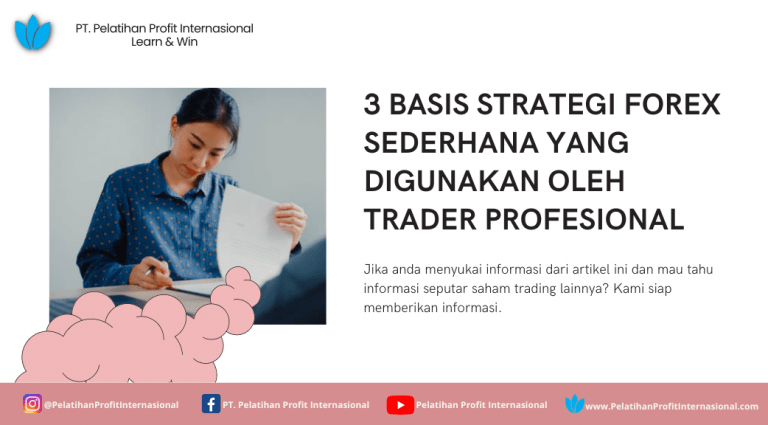 PT. Pelatihan Profit Internasional
Learn & Win

3 BASIS STRATEGI FOREX SEDERHANA YANG DIGUNAKAN OLEH TRADER PROFESIONAL

Jika anda menyukai informasi dari artikel ini dan mau tahu informasi seputar saham trading lainnya? Kami siap memberikan informasi.

@PelatihanProfitInternasional
PT. Pelatihan Profit Internasional
Pelatihan Profit Internasional
www.PelatihanProfitInternasional.com